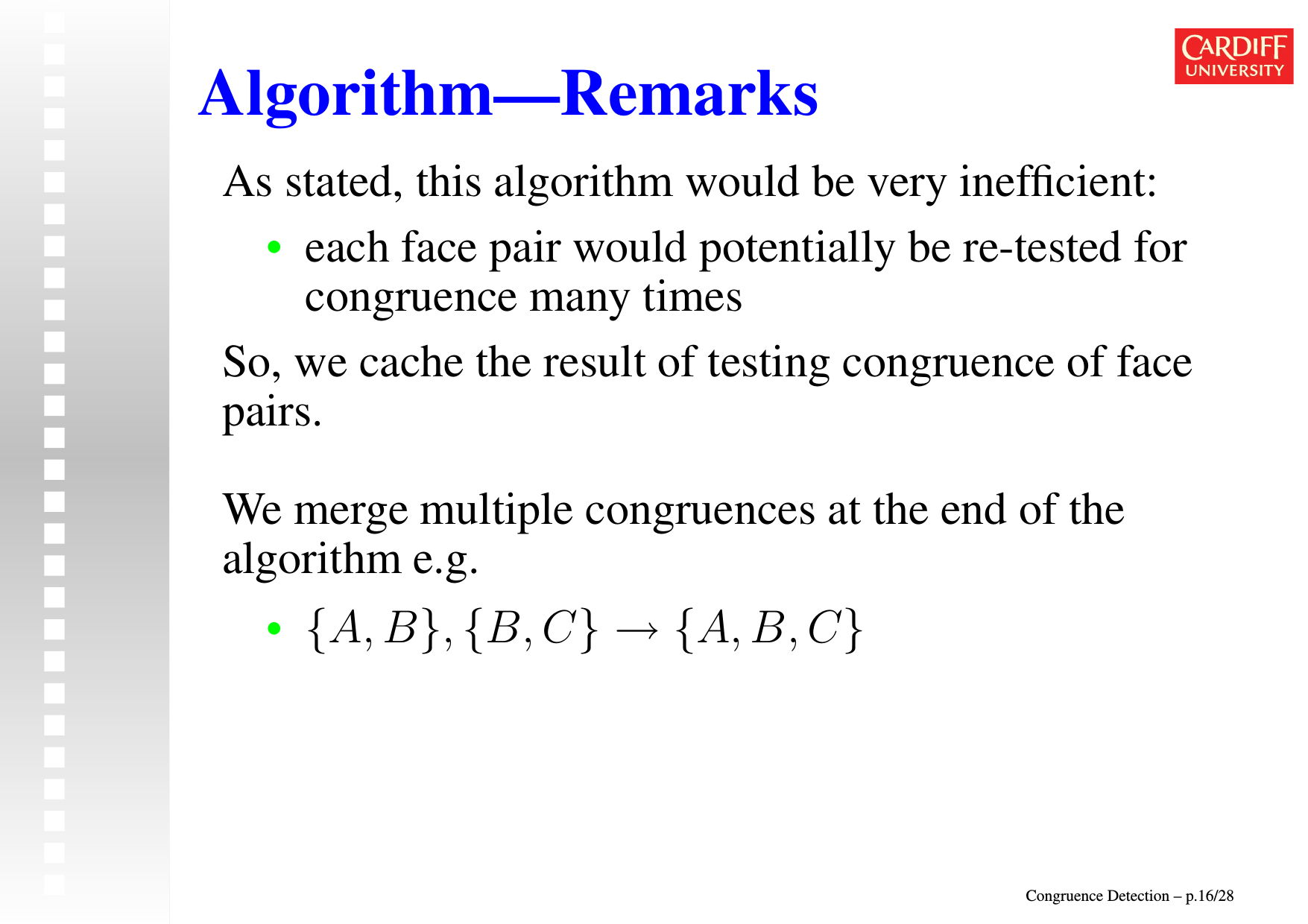 CARDIFF
UNIVERSITY

Algorithm—Remarks

As stated, this algorithm would be very inefficient:

• each face pair would potentially be re-tested for congruence many times

So, we cache the result of testing congruence of face pairs.

We merge multiple congruences at the end of the algorithm e.g.

• $\{A, B\}, \{B, C\} \rightarrow \{A, B, C\}$

Congruence Detection – p.16/28